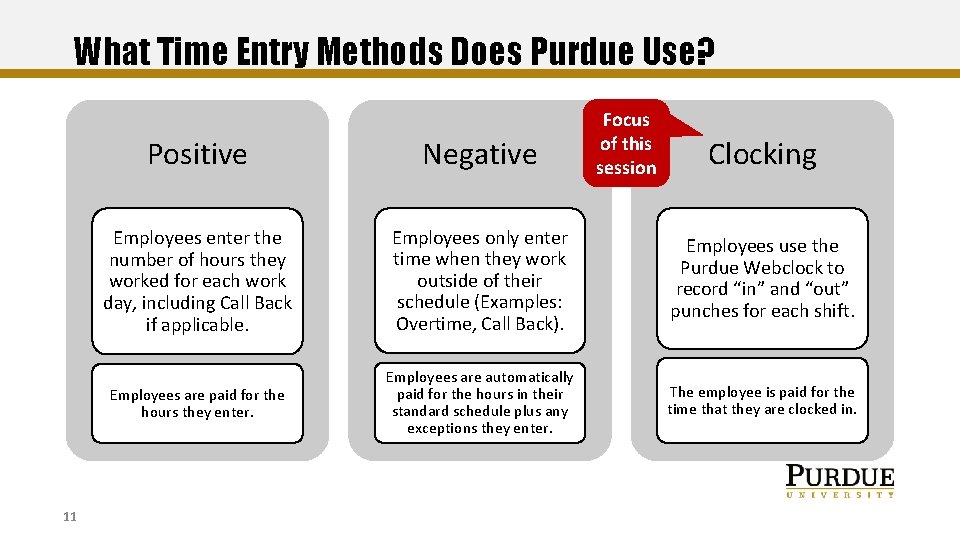 What Time Entry Methods Does Purdue Use?

Positive

Employees enter the number of hours they worked for each work day, including Call Back if applicable.

Employees are paid for the hours they enter.

Negative

Employees only enter time when they work outside of their schedule (Examples: Overtime, Call Back).

Employees are automatically paid for the hours in their standard schedule plus any exceptions they enter.

Focus of this session

Clocking

Employees use the Purdue Webclock to record "in" and "out" punches for each shift.

The employee is paid for the time that they are clocked in.

PURDUE
UNIVERSITY

11